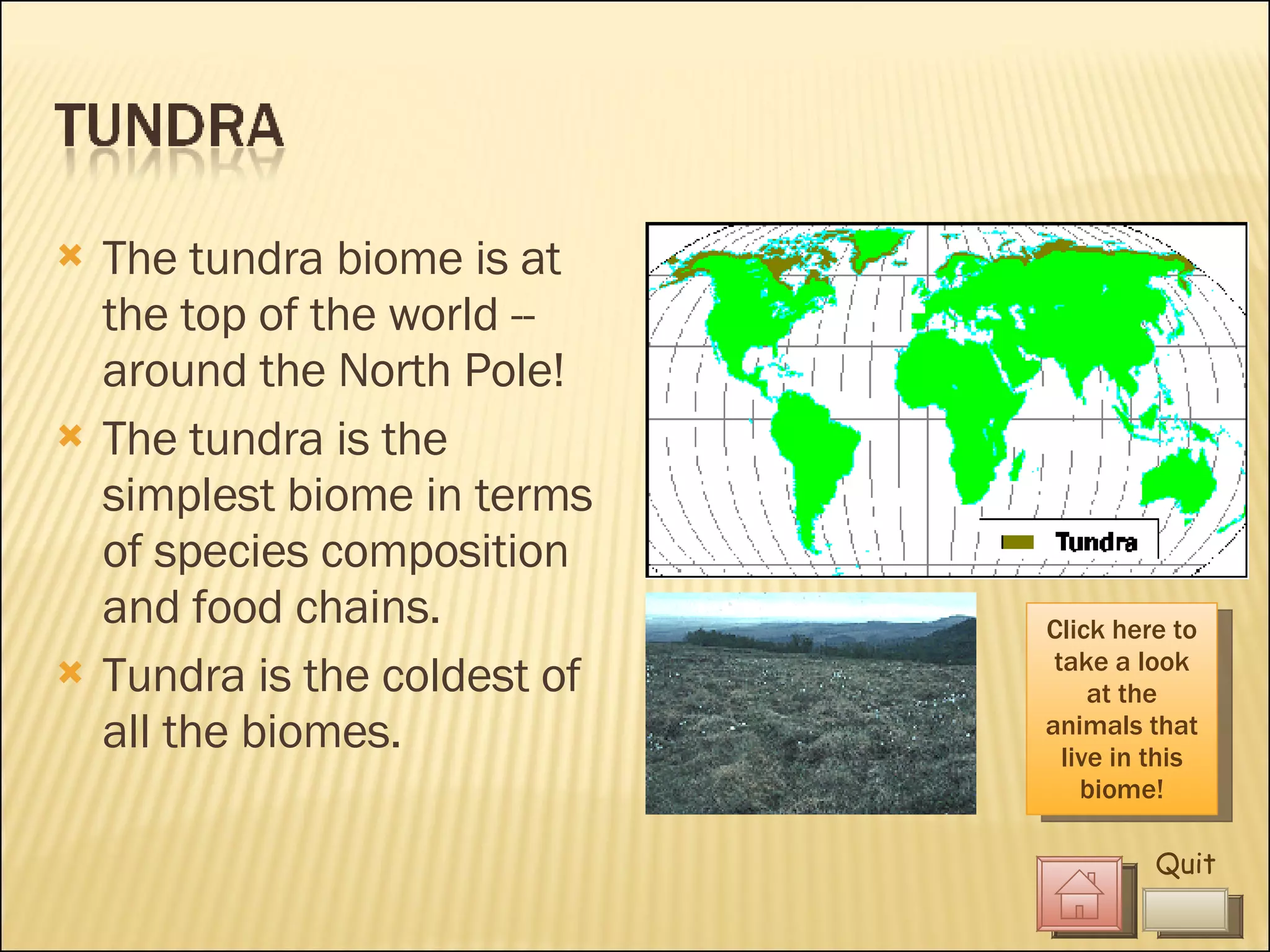 TUNDRA

The tundra biome is at the top of the world -- around the North Pole!

The tundra is the simplest biome in terms of species composition and food chains.

Tundra is the coldest of all the biomes.

Tundra

Click here to take a look at the animals that live in this biome!

Quit